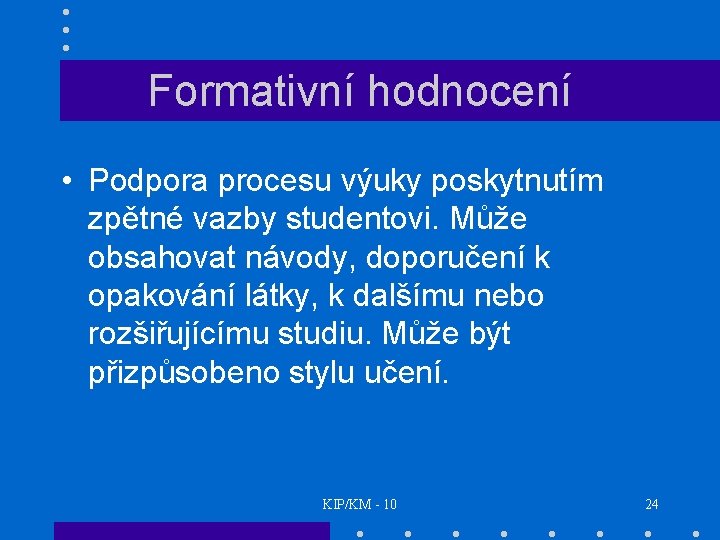 Formativní hodnocení

• Podpora procesu výuky poskytnutím zpětné vazby studentovi. Může obsahovat návody, doporučení k opakování látky, k dalšímu nebo rozšiřujícímu studiu. Může být přizpůsobeno stylu učení.

KIP/KM - 10

24